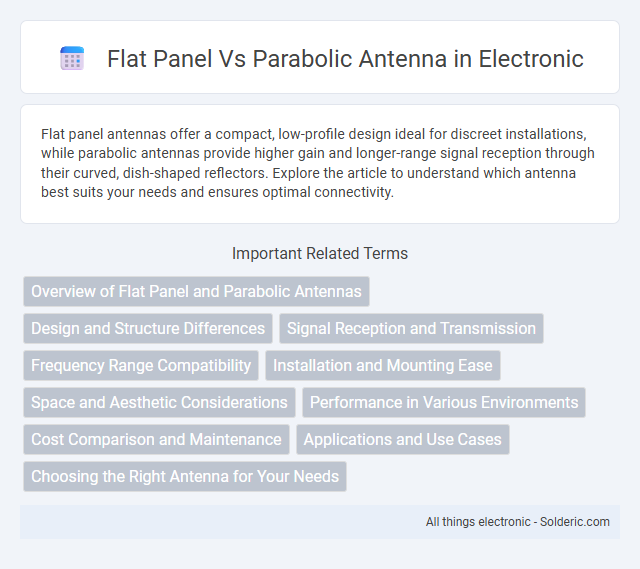 Flat Panel Vs Parabolic Antenna in Electronic

Flat panel antennas offer a compact, low-profile design ideal for discreet installations, while parabolic antennas provide higher gain and longer-range signal reception through their curved, dish-shaped reflectors. Explore the article to understand which antenna best suits your needs and ensures optimal connectivity.

Important Related Terms

Overview of Flat Panel and Parabolic Antennas

Design and Structure Differences

Signal Reception and Transmission

Frequency Range Compatibility

Installation and Mounting Ease

Space and Aesthetic Considerations

Performance in Various Environments

Cost Comparison and Maintenance

Applications and Use Cases

Choosing the Right Antenna for Your Needs

All things electronic - Solderic.com